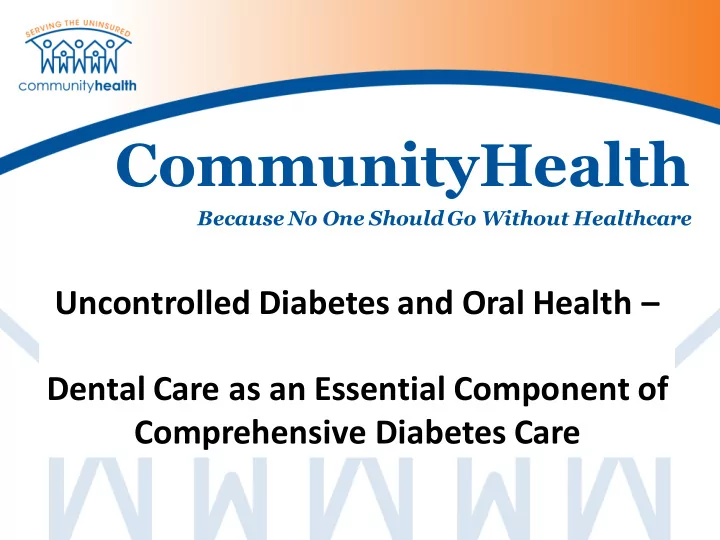 SERVING THE UNINSURED
communityhealth

CommunityHealth
Because No One Should Go Without Healthcare

Uncontrolled Diabetes and Oral Health –

Dental Care as an Essential Component of Comprehensive Diabetes Care